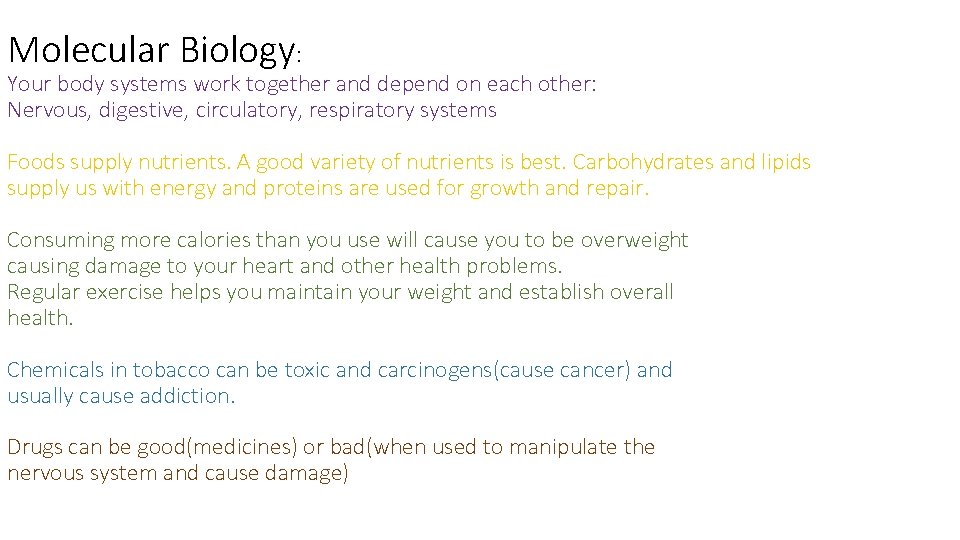 Molecular Biology:
Your body systems work together and depend on each other:
Nervous, digestive, circulatory, respiratory systems

Foods supply nutrients. A good variety of nutrients is best. Carbohydrates and lipids supply us with energy and proteins are used for growth and repair.

Consuming more calories than you use will cause you to be overweight causing damage to your heart and other health problems.
Regular exercise helps you maintain your weight and establish overall health.

Chemicals in tobacco can be toxic and carcinogens(cause cancer) and usually cause addiction.

Drugs can be good(medicines) or bad(when used to manipulate the nervous system and cause damage)